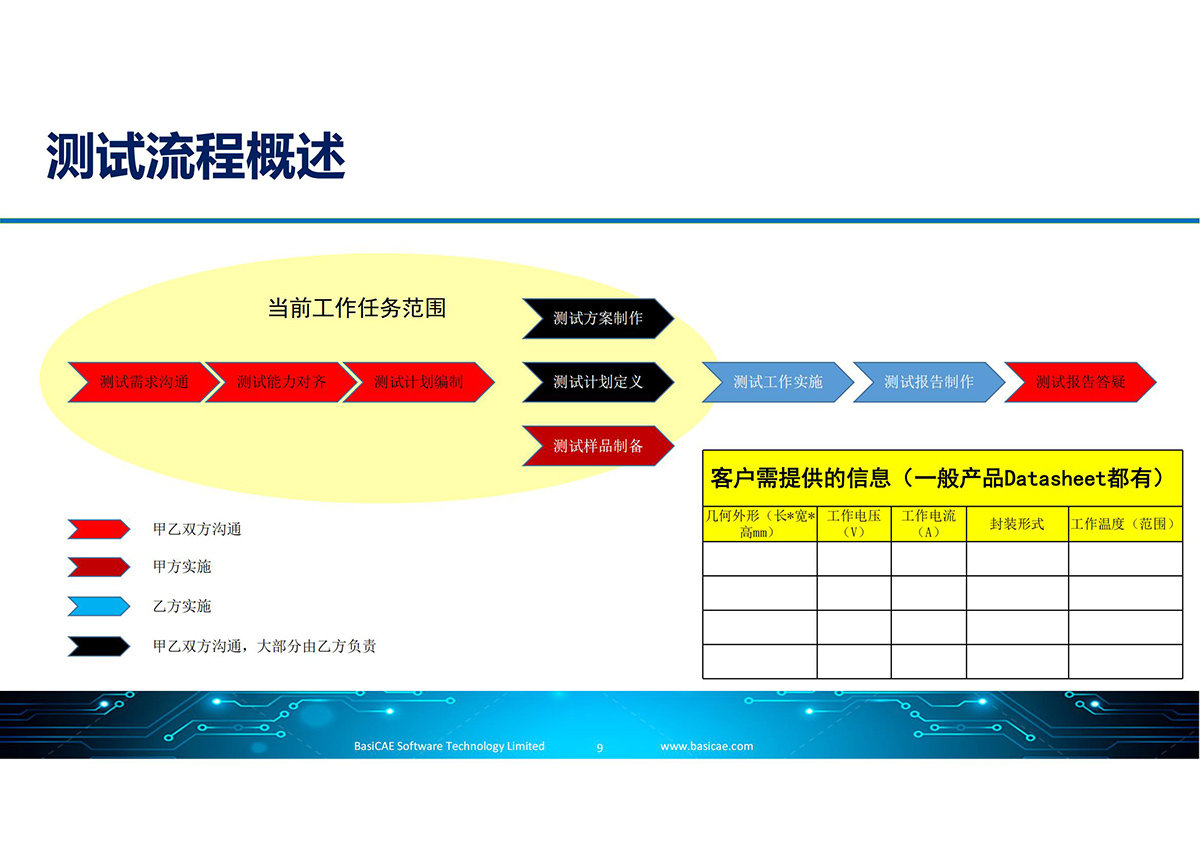 测试流程概述

当前工作任务范围

测试需求沟通 测试能力对齐 测试计划编制

测试方案制作

测试计划定义

测试样品制备

测试工作实施 测试报告制作 测试报告答疑

客户需提供的信息（一般产品Datasheet都有）

| 几何外形（长*宽*高mm） | 工作电压（V） | 工作电流（A） | 封装形式 | 工作温度（范围） |
|---|---|---|---|---|
| | | | | |
| | | | | |
| | | | | |
| | | | | |

甲乙双方沟通

甲方实施

乙方实施

甲乙双方沟通，大部分由乙方负责

BasiCAE Software Technology Limited 9 www.basicae.com